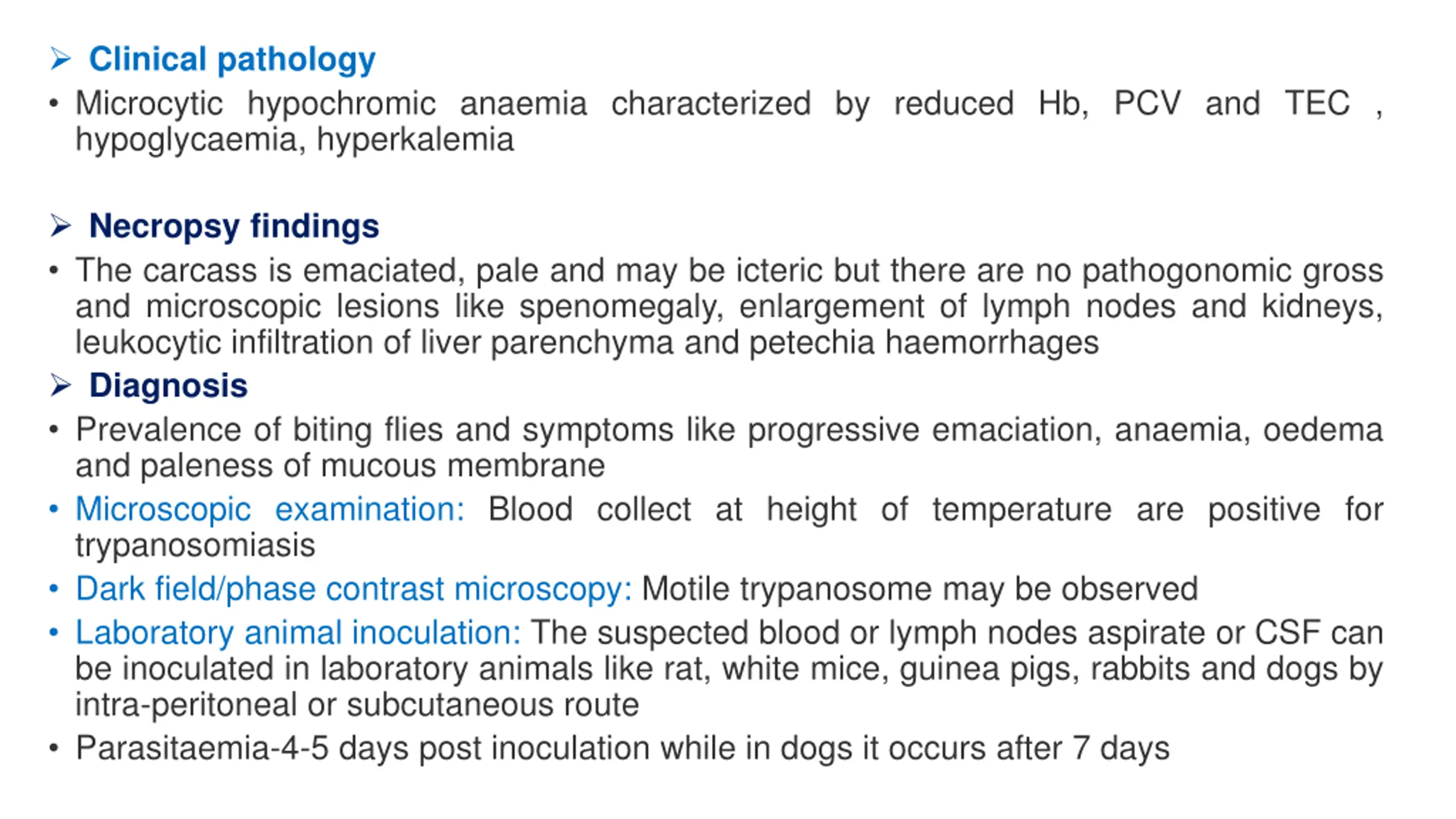 ➢ Clinical pathology

• Microcytic hypochromic anaemia characterized by reduced Hb, PCV and TEC , hypoglycaemia, hyperkalemia

➢ Necropsy findings

• The carcass is emaciated, pale and may be icteric but there are no pathogonomic gross and microscopic lesions like spenomegaly, enlargement of lymph nodes and kidneys, leukocytic infiltration of liver parenchyma and petechia haemorrhages

➢ Diagnosis

• Prevalence of biting flies and symptoms like progressive emaciation, anaemia, oedema and paleness of mucous membrane

• Microscopic examination: Blood collect at height of temperature are positive for trypanosomiasis

• Dark field/phase contrast microscopy: Motile trypanosome may be observed

• Laboratory animal inoculation: The suspected blood or lymph nodes aspirate or CSF can be inoculated in laboratory animals like rat, white mice, guinea pigs, rabbits and dogs by intra-peritoneal or subcutaneous route

• Parasitaemia-4-5 days post inoculation while in dogs it occurs after 7 days